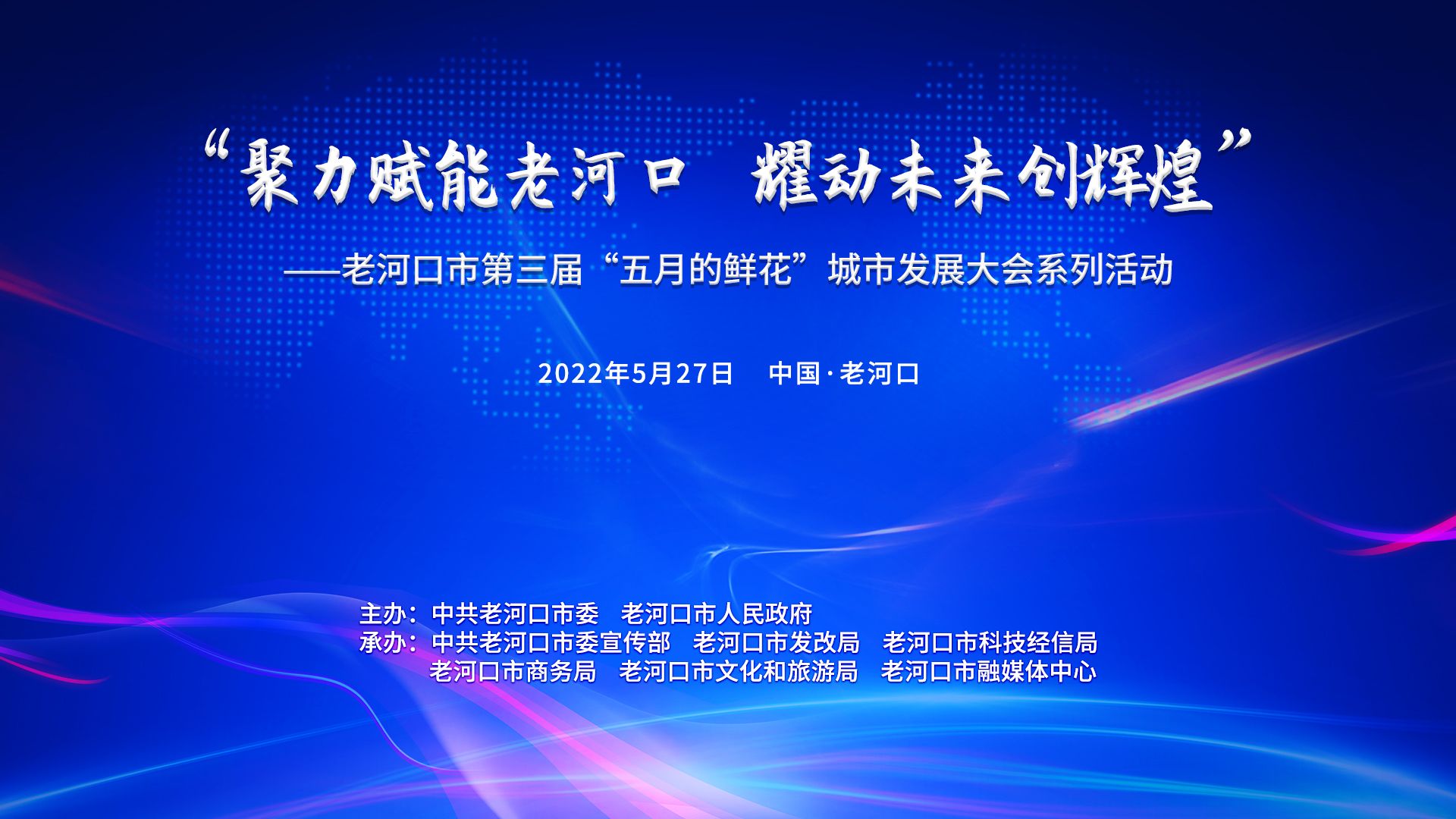 “聚力赋能老河口　耀动未来创辉煌”

——老河口市第三届“五月的鲜花”城市发展大会系列活动

2022年5月27日　中国·老河口

主办：中共老河口市委　老河口市人民政府
承办：中共老河口市委宣传部　老河口市发改局　老河口市科技经信局
老河口市商务局　老河口市文化和旅游局　老河口市融媒体中心